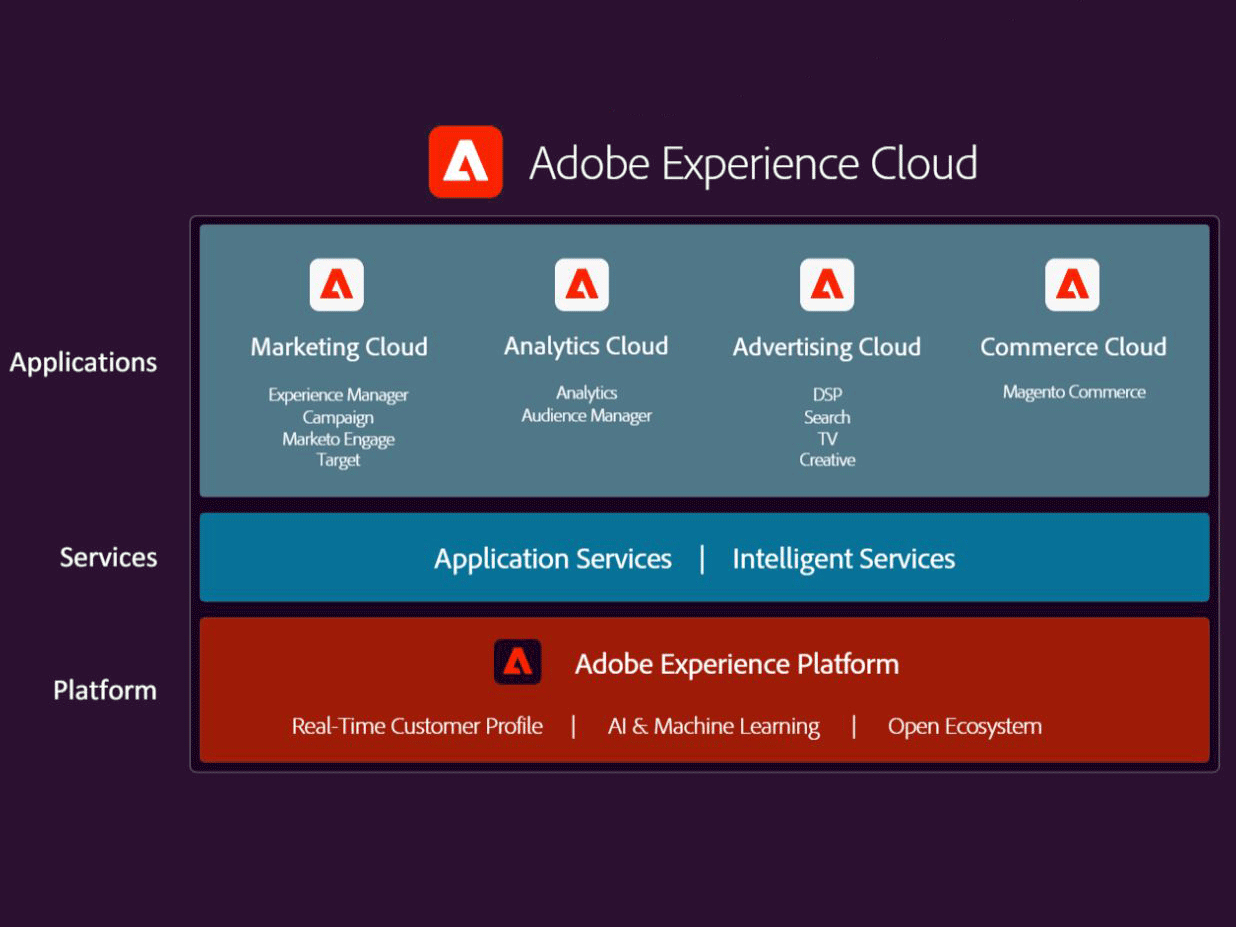 Adobe Experience Cloud

Applications

Marketing Cloud
Experience Manager
Campaign
Marketo Engage
Target

Analytics Cloud
Analytics
Audience Manager

Advertising Cloud
DSP
Search
TV
Creative

Commerce Cloud
Magento Commerce

Services

Application Services | Intelligent Services

Platform

Adobe Experience Platform

Real-Time Customer Profile | AI & Machine Learning | Open Ecosystem